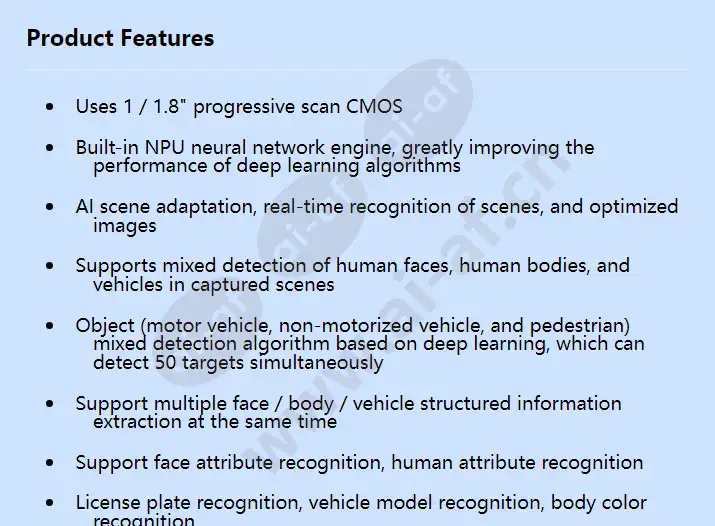 Product Features

- Uses 1 / 1.8" progressive scan CMOS
- Built-in NPU neural network engine, greatly improving the performance of deep learning algorithms
- AI scene adaptation, real-time recognition of scenes, and optimized images
- Supports mixed detection of human faces, human bodies, and vehicles in captured scenes
- Object (motor vehicle, non-motorized vehicle, and pedestrian) mixed detection algorithm based on deep learning, which can detect 50 targets simultaneously
- Support multiple face / body / vehicle structured information extraction at the same time
- Support face attribute recognition, human attribute recognition
- License plate recognition, vehicle model recognition, body color recognition

www.ai-af.cn